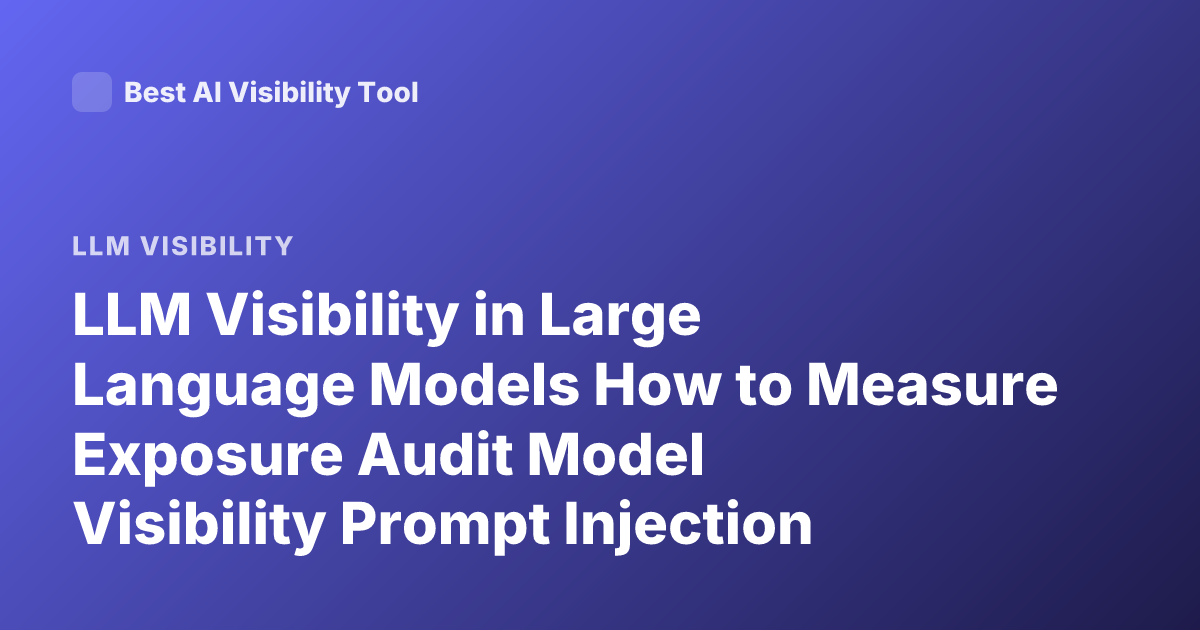 Best AI Visibility Tool

LLM VISIBILITY

LLM Visibility in Large Language Models How to Measure Exposure Audit Model Visibility Prompt Injection